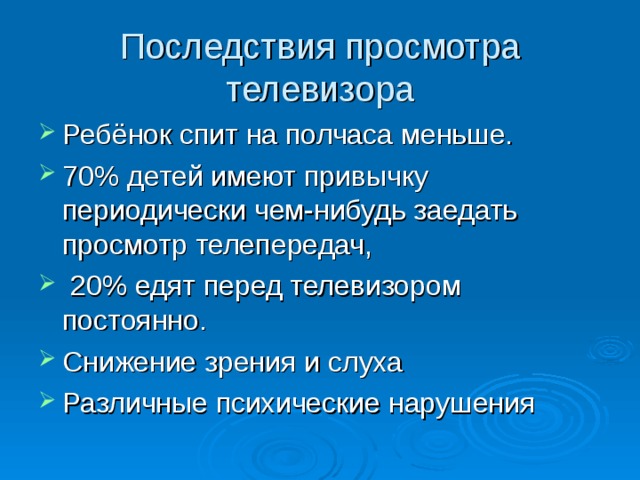 Последствия просмотра телевизора

Ребёнок спит на полчаса меньше.

70% детей имеют привычку периодически чем-нибудь заедать просмотр телепередач,

20% едят перед телевизором постоянно.

Снижение зрения и слуха

Различные психические нарушения